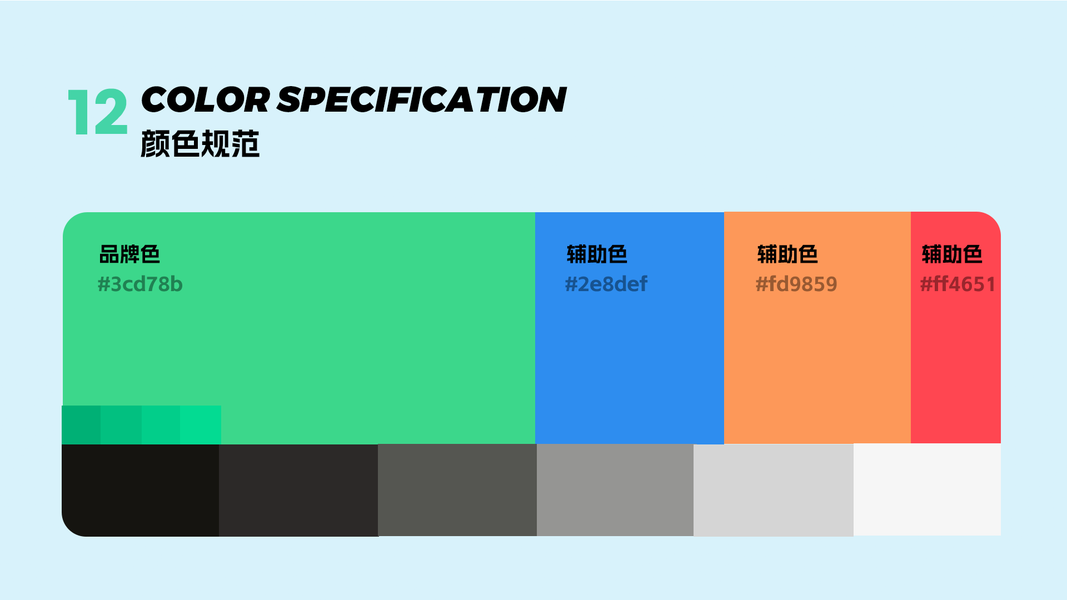 12 COLOR SPECIFICATION
颜色规范

品牌色
#3cd78b

辅助色
#2e8def

辅助色
#fd9859

辅助色
#ff4651